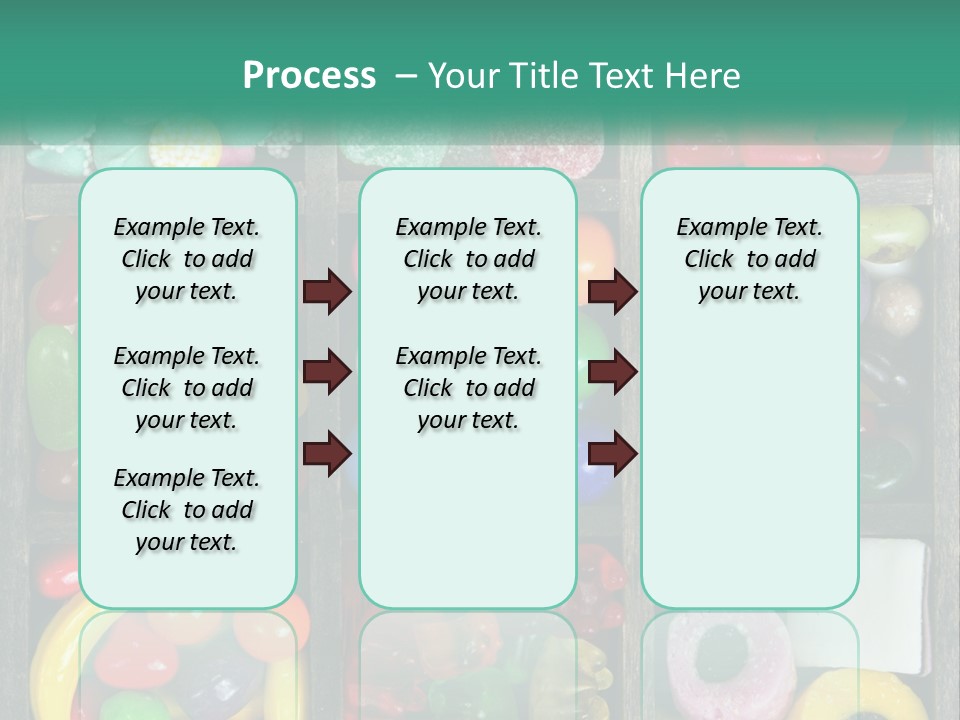 Process – Your Title Text Here

Example Text. Click to add your text.

Example Text. Click to add your text.

Example Text. Click to add your text.

Example Text. Click to add your text.

Example Text. Click to add your text.

Example Text. Click to add your text.